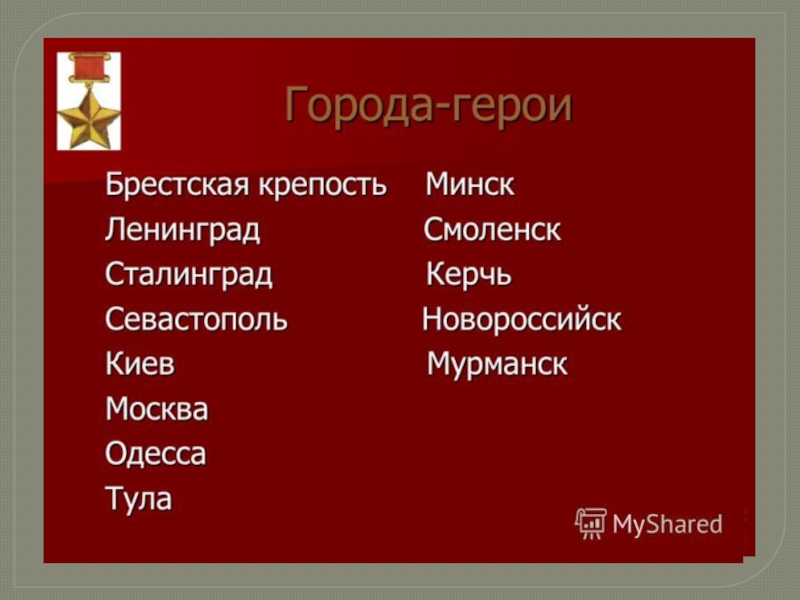 Города-герои

Брестская крепость
Ленинград
Сталинград
Севастополь
Киев
Москва
Одесса
Тула

Минск
Смоленск
Керчь
Новороссийск
Мурманск

MyShared